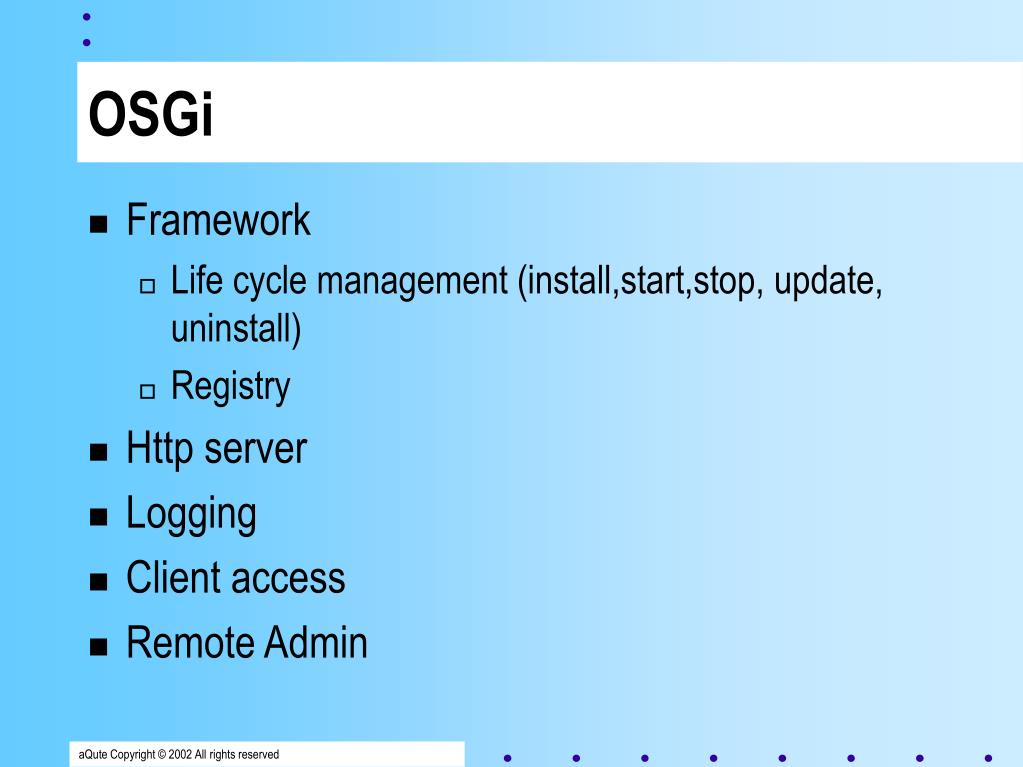 OSGi

- Framework
  - Life cycle management (install,start,stop, update, uninstall)
  - Registry
- Http server
- Logging
- Client access
- Remote Admin

aQute Copyright © 2002 All rights reserved